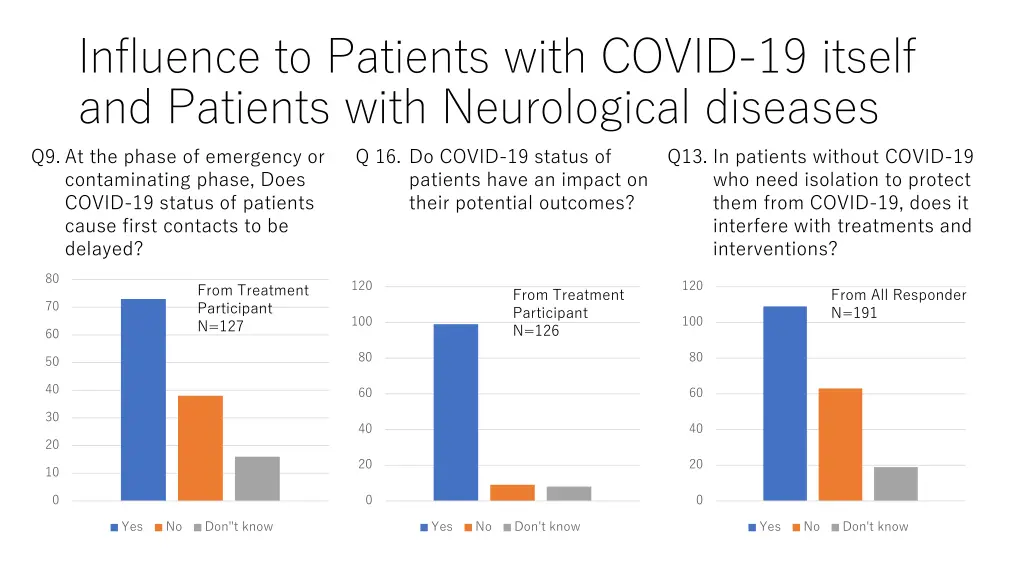 Influence to Patients with COVID-19 itself and Patients with Neurological diseases

Q9. At the phase of emergency or contaminating phase, Does COVID-19 status of patients cause first contacts to be delayed?

80
70
60
50
40
30
20
10
0

From Treatment Participant N=127

Yes No Don"t know

Q 16. Do COVID-19 status of patients have an impact on their potential outcomes?

120
100
80
60
40
20
0

From Treatment Participant N=126

Yes No Don't know

Q13. In patients without COVID-19 who need isolation to protect them from COVID-19, does it interfere with treatments and interventions?

120
100
80
60
40
20
0

From All Responder N=191

Yes No Don't know